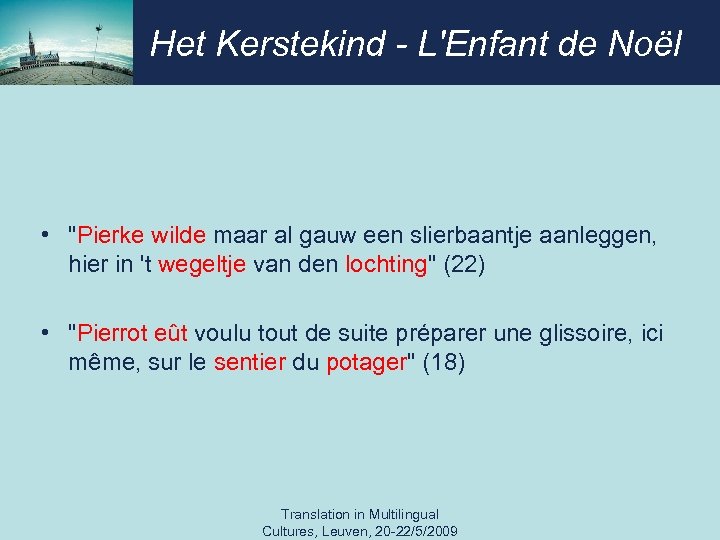 Het Kerstekind - L'Enfant de Noël

• "Pierke wilde maar al gauw een slierbaantje aanleggen, hier in 't wegeltje van den lochting" (22)

• "Pierrot eût voulu tout de suite préparer une glissoire, ici même, sur le sentier du potager" (18)

Translation in Multilingual Cultures, Leuven, 20-22/5/2009